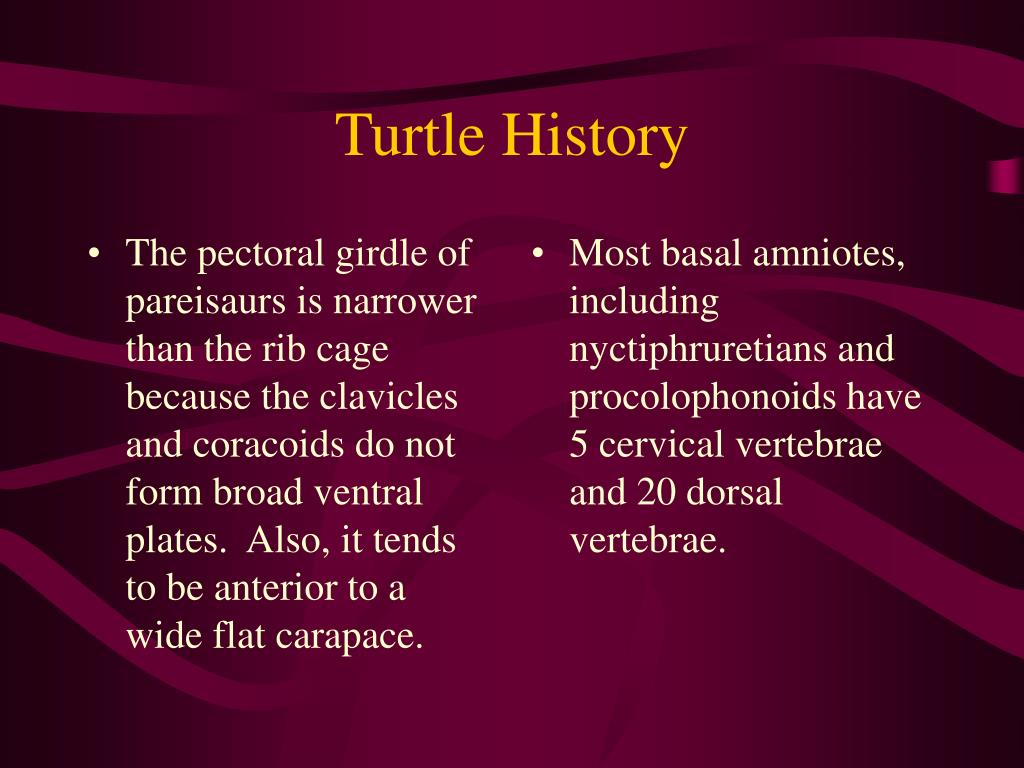 Turtle History

• The pectoral girdle of pareisaurs is narrower than the rib cage because the clavicles and coracoids do not form broad ventral plates.  Also, it tends to be anterior to a wide flat carapace.

• Most basal amniotes, including nyctiphruretians and procolophonoids have 5 cervical vertebrae and 20 dorsal vertebrae.